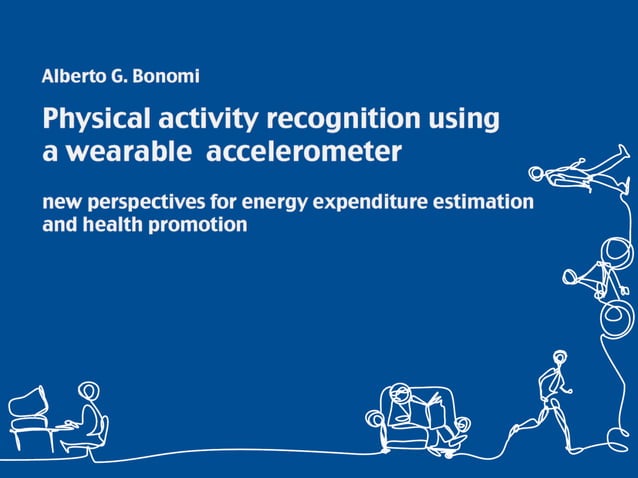 Alberto G. Bonomi

Physical activity recognition using a wearable accelerometer

new perspectives for energy expenditure estimation and health promotion